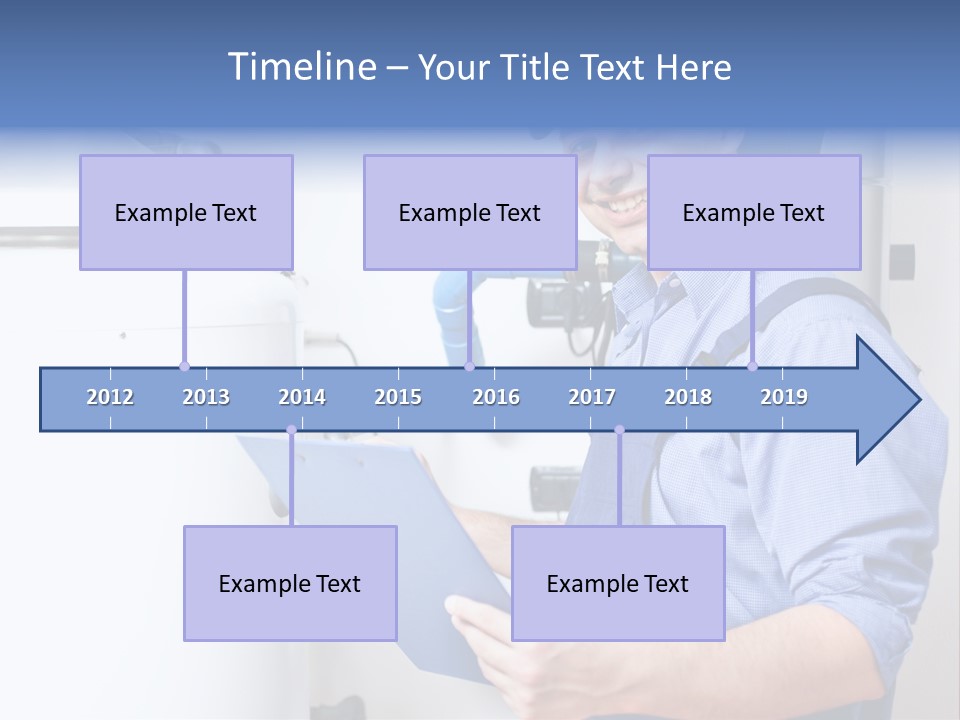 Timeline – Your Title Text Here

Example Text

Example Text

Example Text

2012 2013 2014 2015 2016 2017 2018 2019

Example Text

Example Text